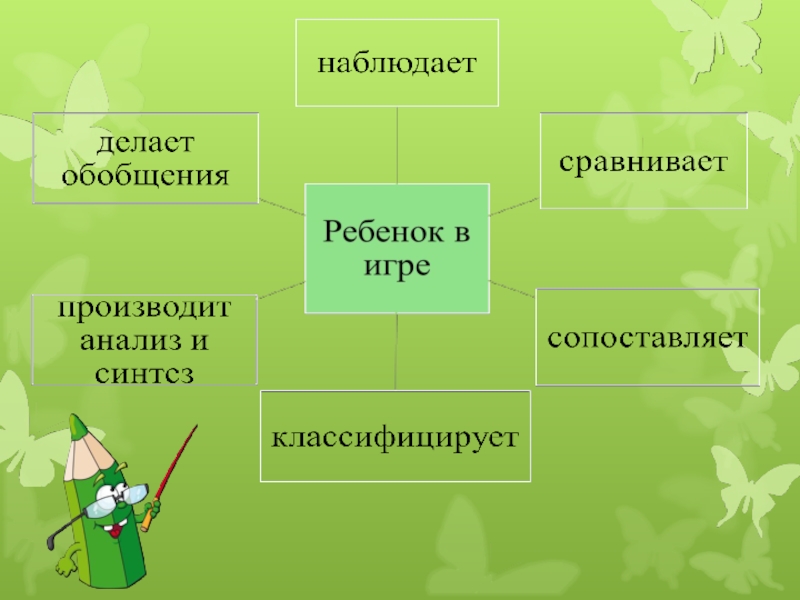 наблюдает

делает обобщения

сравнивает

Ребенок в игре

производит анализ и синтез

сопоставляет

классифицирует